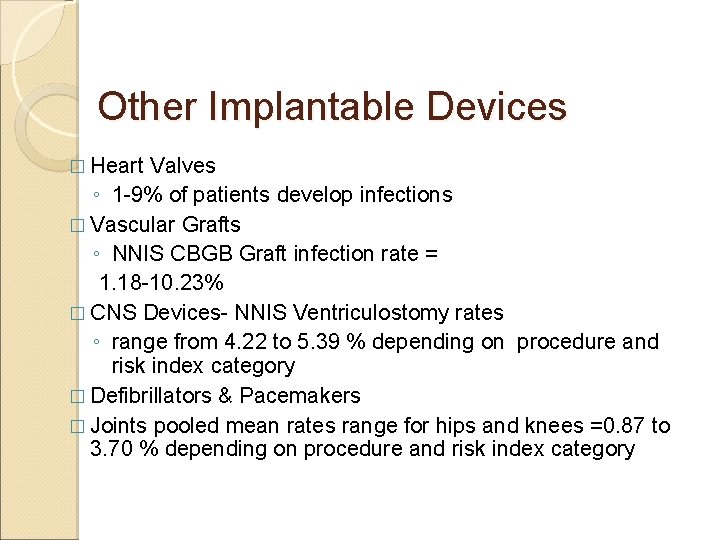 Other Implantable Devices

Heart Valves
◦ 1-9% of patients develop infections

Vascular Grafts
◦ NNIS CBGB Graft infection rate = 1.18-10.23%

CNS Devices- NNIS Ventriculostomy rates
◦ range from 4.22 to 5.39 % depending on procedure and risk index category

Defibrillators & Pacemakers

Joints pooled mean rates range for hips and knees =0.87 to 3.70 % depending on procedure and risk index category